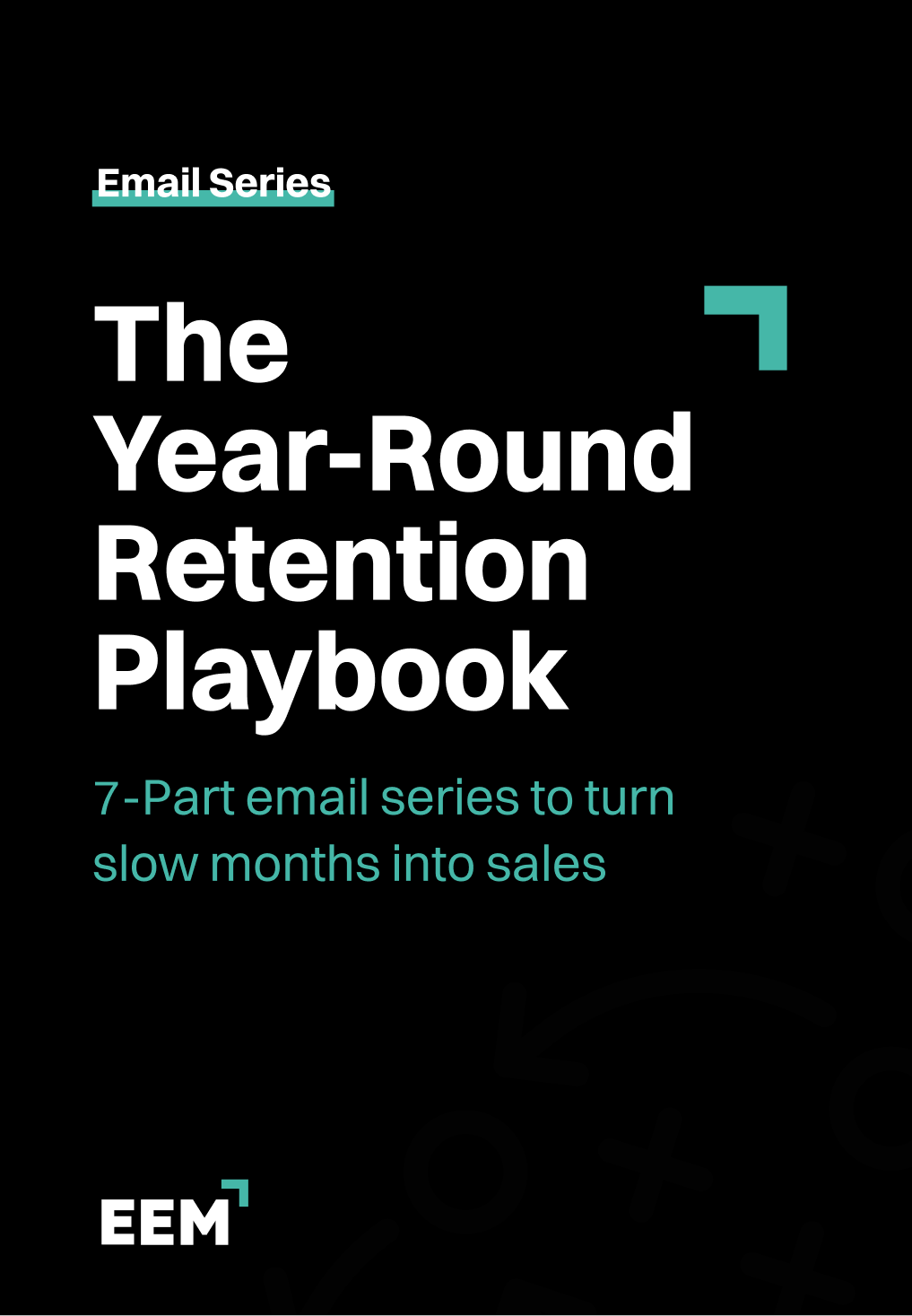 Email Series

The Year-Round Retention Playbook

7-Part email series to turn slow months into sales

EEM